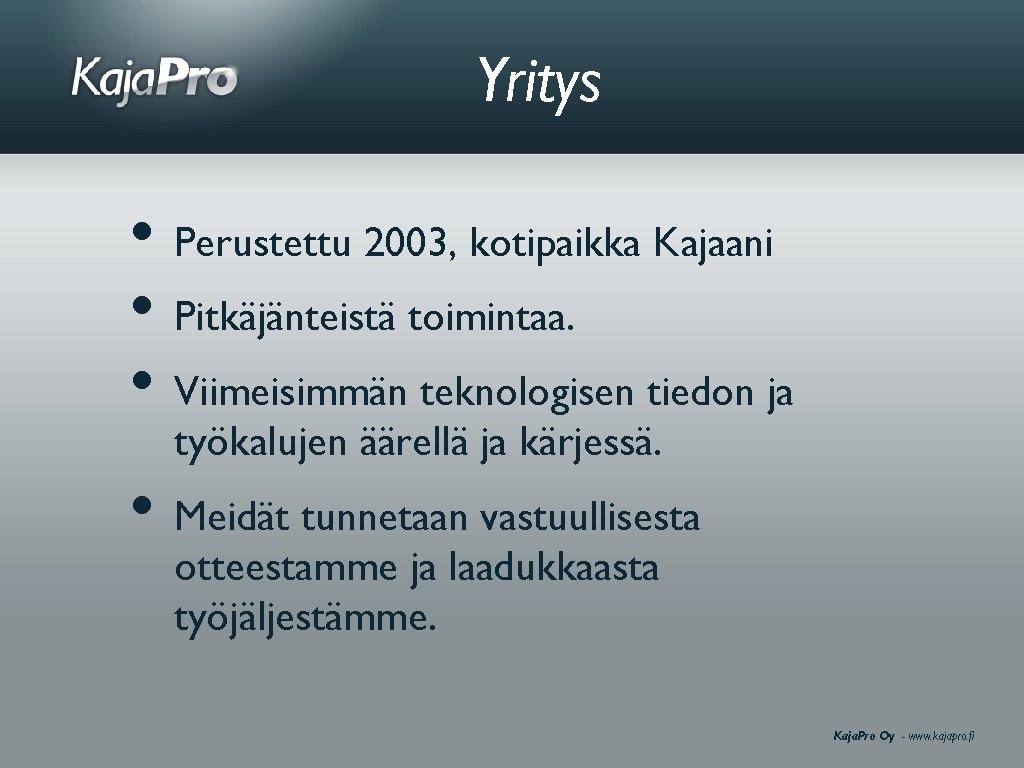 KajaPro

Yritys

• Perustettu 2003, kotipaikka Kajaani

• Pitkäjänteistä toimintaa.

• Viimeisimmän teknologisen tiedon ja työkalujen äärellä ja kärjessä.

• Meidät tunnetaan vastuullisesta otteestamme ja laadukkaasta työjäljestämme.

KajaPro Oy - www.kajapro.fi